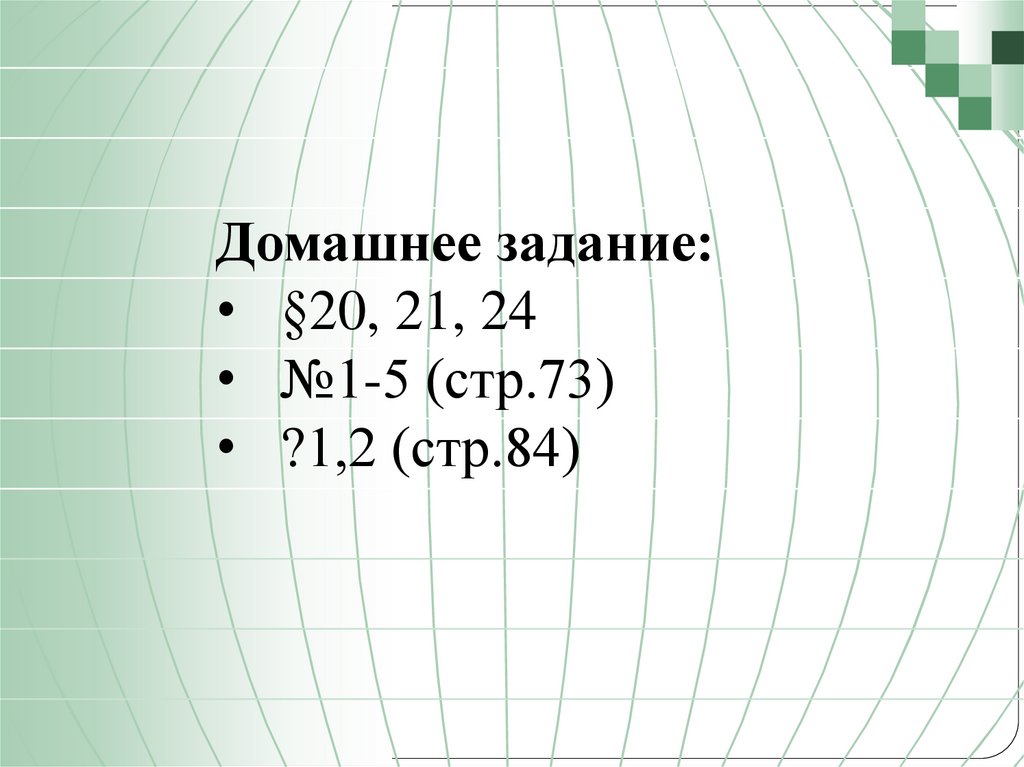 Домашнее задание:
• §20, 21, 24
• №1-5 (стр.73)
• ?1,2 (стр.84)